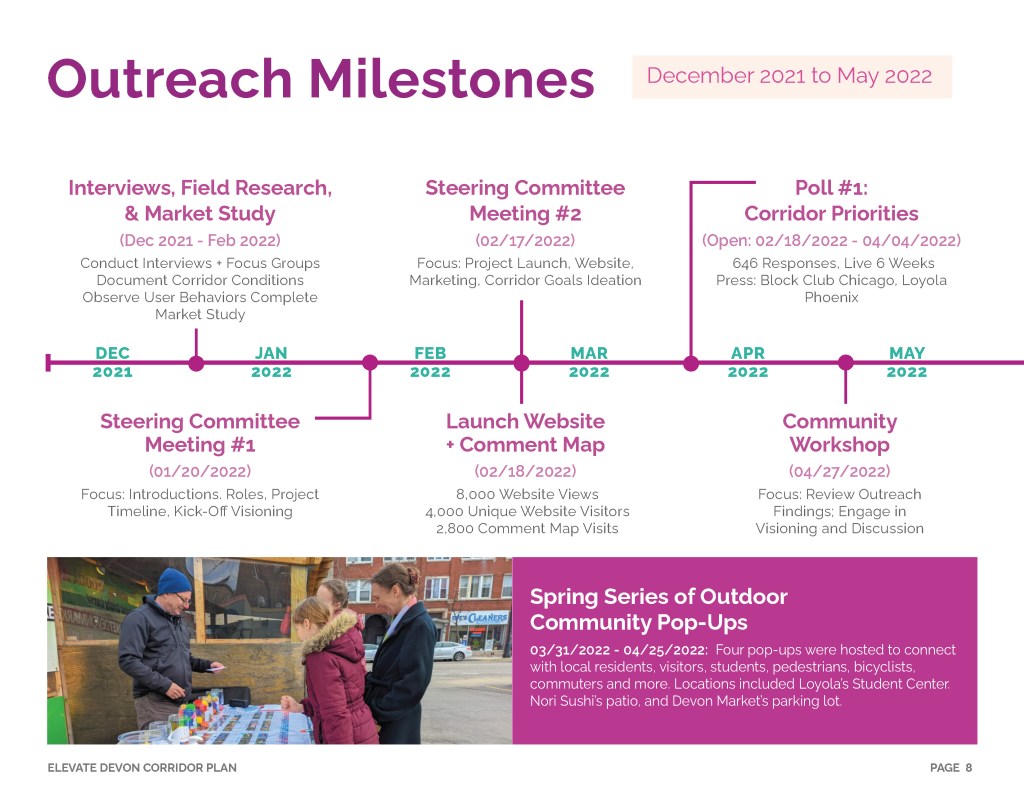 Outreach Milestones

December 2021 to May 2022

Interviews, Field Research, & Market Study
(Dec 2021 - Feb 2022)
Conduct Interviews + Focus Groups Document Corridor Conditions Observe User Behaviors Complete Market Study

Steering Committee Meeting #2
(02/17/2022)
Focus: Project Launch, Website, Marketing, Corridor Goals Ideation

Poll #1: Corridor Priorities
(Open: 02/18/2022 - 04/04/2022)
646 Responses, Live 6 Weeks
Press: Block Club Chicago, Loyola Phoenix

DEC 2021
JAN 2022
FEB 2022
MAR 2022
APR 2022
MAY 2022

Steering Committee Meeting #1
(01/20/2022)
Focus: Introductions. Roles, Project Timeline, Kick-Off Visioning

Launch Website + Comment Map
(02/18/2022)
8,000 Website Views
4,000 Unique Website Visitors
2,800 Comment Map Visits

Community Workshop
(04/27/2022)
Focus: Review Outreach Findings; Engage in Visioning and Discussion

CLEANERS

Spring Series of Outdoor Community Pop-Ups

03/31/2022 - 04/25/2022: Four pop-ups were hosted to connect with local residents, visitors, students, pedestrians, bicyclists, commuters and more. Locations included Loyola's Student Center. Nori Sushi's patio, and Devon Market's parking lot.

ELEVATE DEVON CORRIDOR PLAN

PAGE 8